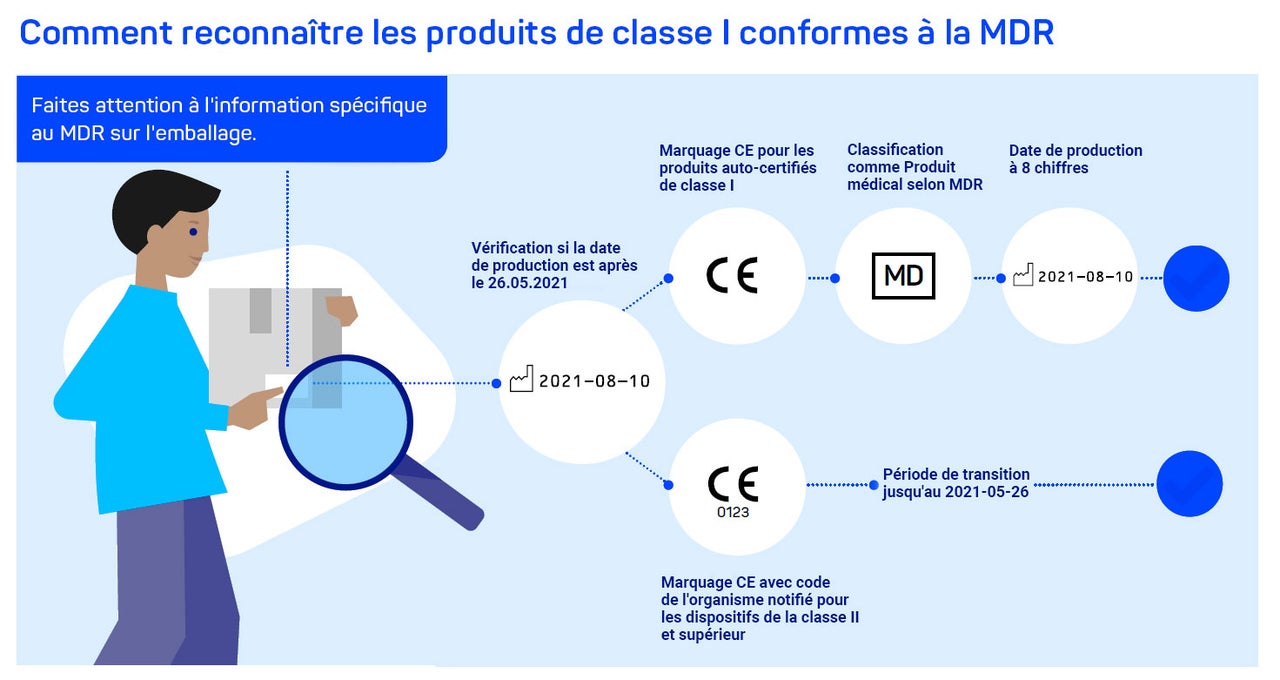 Comment reconnaître les produits de classe I conformes à la MDR

Faites attention à l'information spécifique au MDR sur l'emballage.

Vérification si la date de production est après le 26.05.2021

2021–08–10

Marquage CE pour les produits auto-certifiés de classe I

CE

Classification comme Produit médical selon MDR

MD

Date de production à 8 chiffres

2021–08–10

CE
0123

Période de transition jusqu'au 2021-05-26

Marquage CE avec code de l'organisme notifié pour les dispositifs de la classe II et supérieur